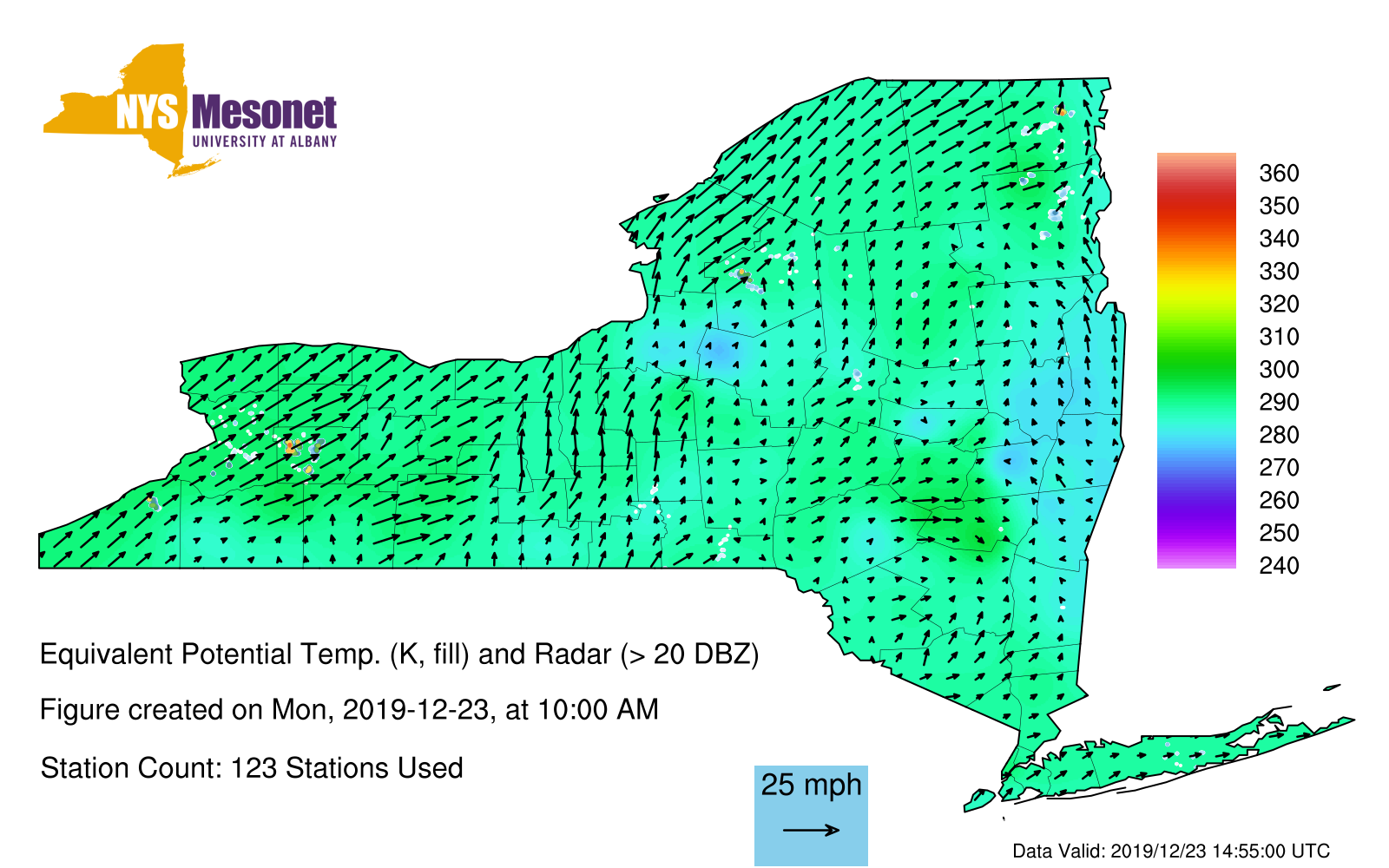 NYS Mesonet
UNIVERSITY AT ALBANY

360
350
340
330
320
310
300
290
280
270
260
250
240

Equivalent Potential Temp. (K, fill) and Radar (> 20 DBZ)

Figure created on Mon, 2019-12-23, at 10:00 AM

Station Count: 123 Stations Used

25 mph

Data Valid: 2019/12/23 14:55:00 UTC